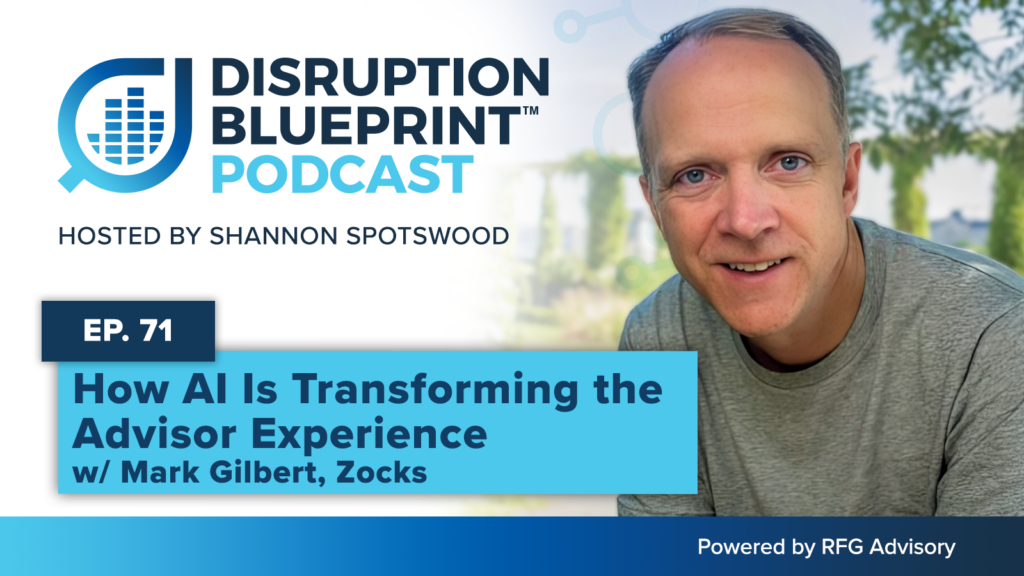 DISRUPTION BLUEPRINT™ PODCAST

HOSTED BY SHANNON SPOTSWOOD

EP. 71

How AI Is Transforming the Advisor Experience w/ Mark Gilbert, Zocks

Powered by RFG Advisory